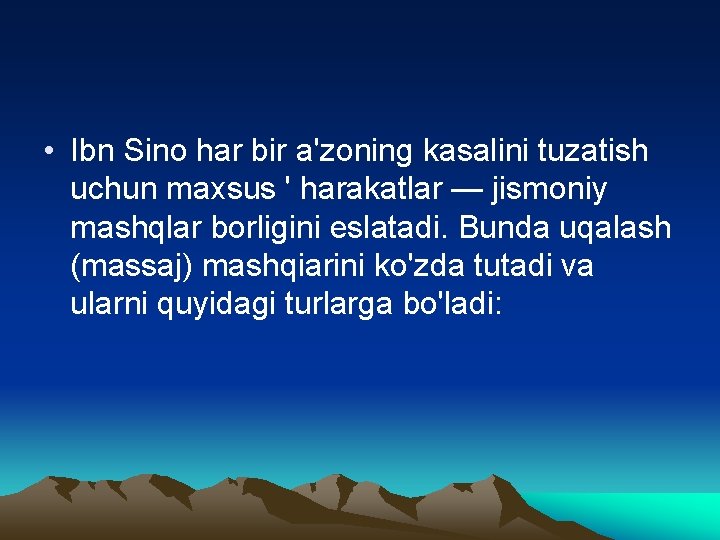 • Ibn Sino har bir a'zoning kasalini tuzatish uchun maxsus ' harakatlar — jismoniy mashqlar borligini eslatadi. Bunda uqalash (massaj) mashqiarini ko'zda tutadi va ularni quyidagi turlarga bo'ladi: